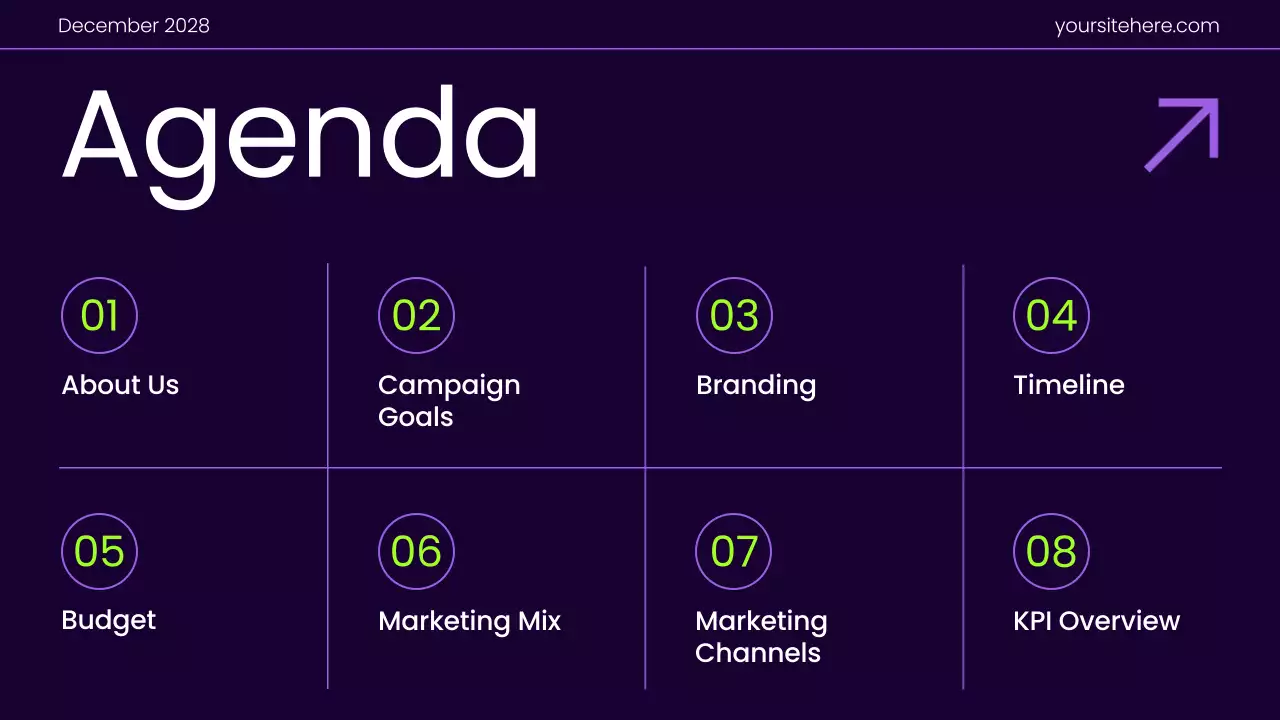 December 2028

yoursitehere.com

Agenda

01
About Us

02
Campaign Goals

03
Branding

04
Timeline

05
Budget

06
Marketing Mix

07
Marketing Channels

08
KPI Overview